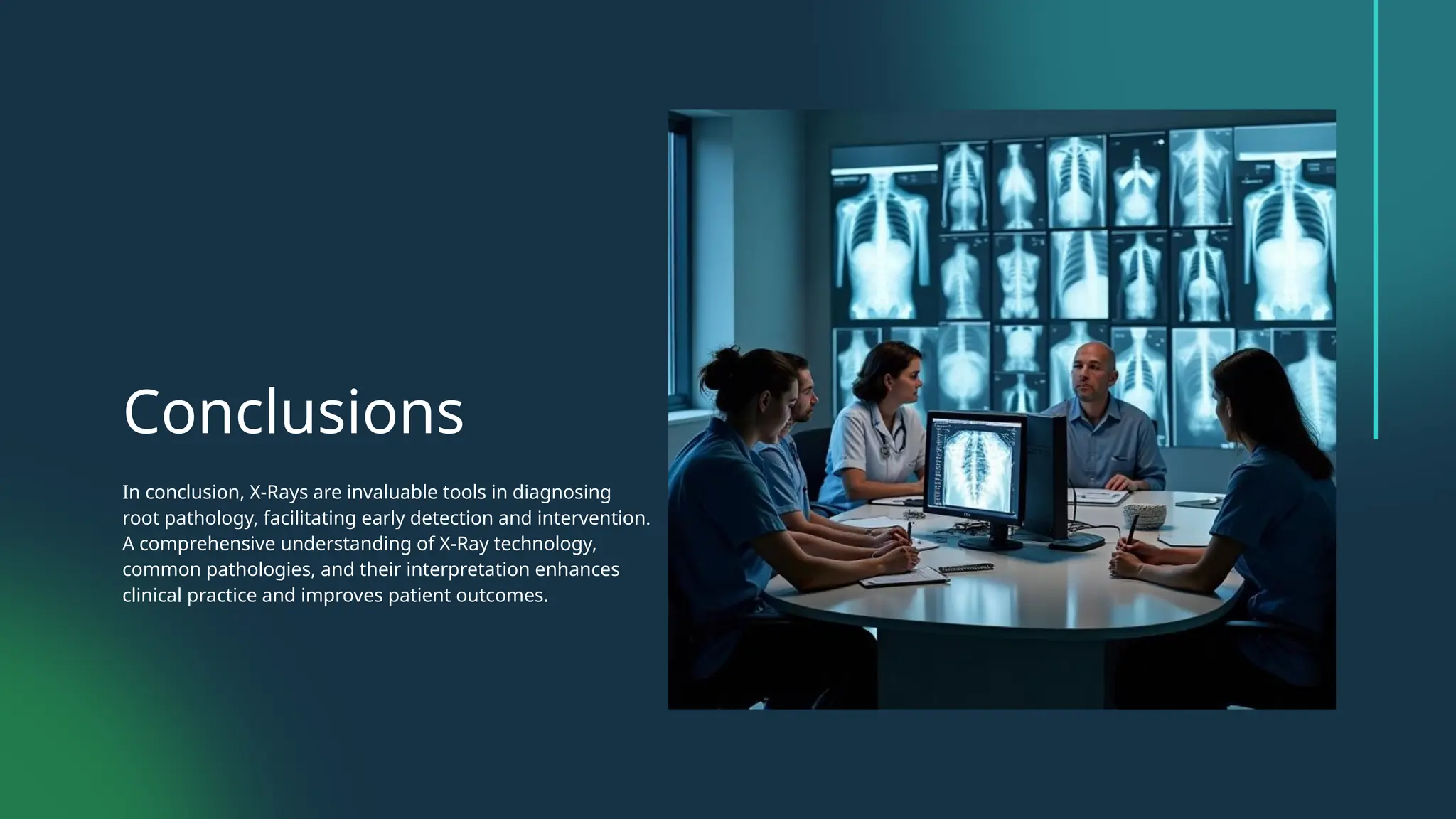 Conclusions

In conclusion, X-Rays are invaluable tools in diagnosing root pathology, facilitating early detection and intervention. A comprehensive understanding of X-Ray technology, common pathologies, and their interpretation enhances clinical practice and improves patient outcomes.